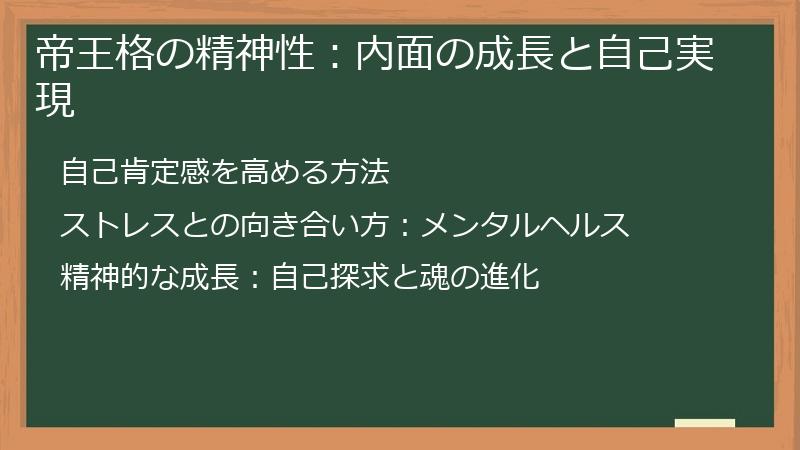 帝王格の精神性：内面の成長と自己実現

自己肯定感を高める方法

ストレスとの向き合い方：メンタルヘルス

精神的な成長：自己探求と魂の進化